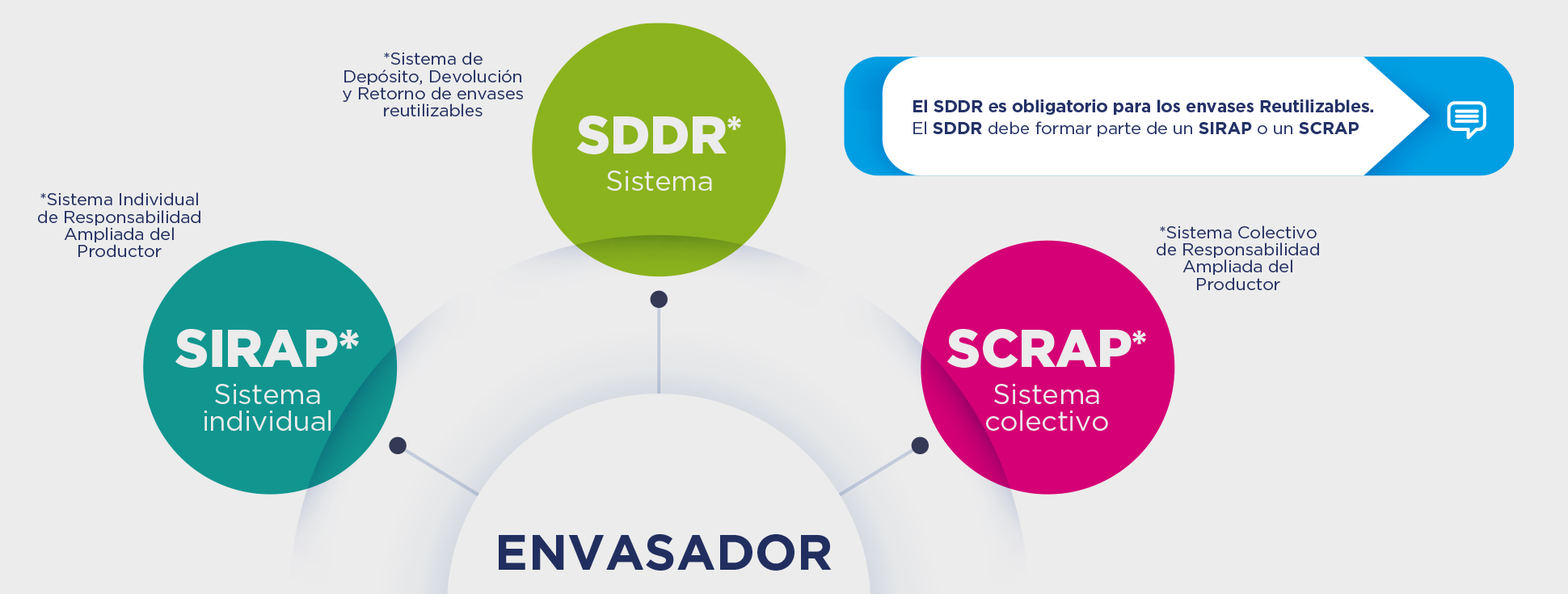 *Sistema de Depósito, Devolución y Retorno de envases reutilizables

SDDR*
Sistema

El SDDR es obligatorio para los envases Reutilizables.
El SDDR debe formar parte de un SIRAP o un SCRAP

*Sistema Individual de Responsabilidad Ampliada del Productor

SIRAP*
Sistema individual

*Sistema Colectivo de Responsabilidad Ampliada del Productor

SCRAP*
Sistema colectivo

ENVASADOR